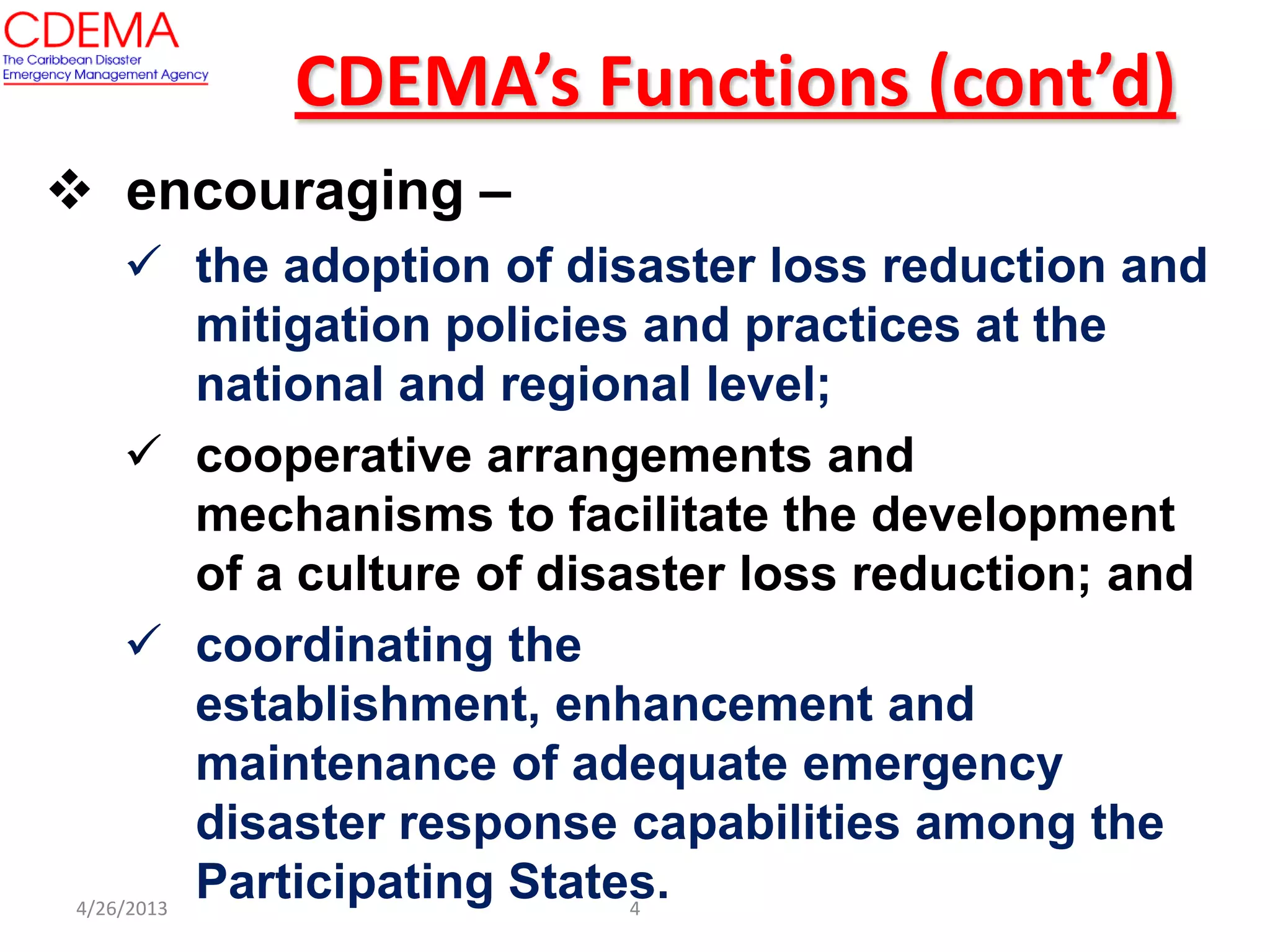 CDEMA
The Caribbean Disaster Emergency Management Agency

CDEMA's Functions (cont'd)

❖ encouraging –

✓ the adoption of disaster loss reduction and mitigation policies and practices at the national and regional level;

✓ cooperative arrangements and mechanisms to facilitate the development of a culture of disaster loss reduction; and

✓ coordinating the establishment, enhancement and maintenance of adequate emergency disaster response capabilities among the Participating States.

4/26/2013

4